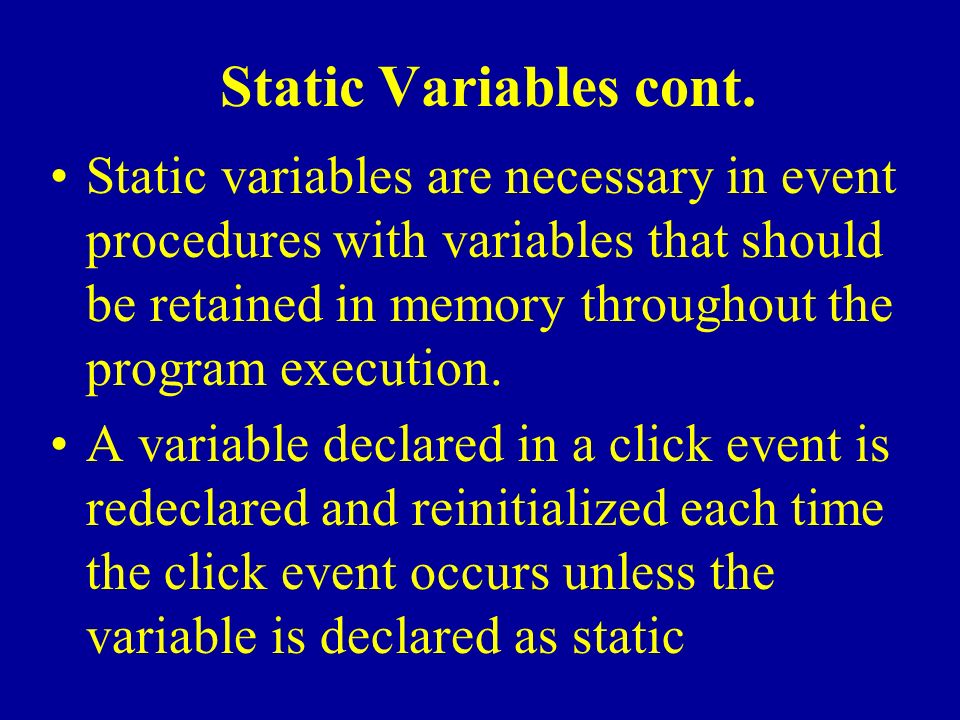 Static Variables cont.

• Static variables are necessary in event procedures with variables that should be retained in memory throughout the program execution.

• A variable declared in a click event is redeclared and reinitialized each time the click event occurs unless the variable is declared as static